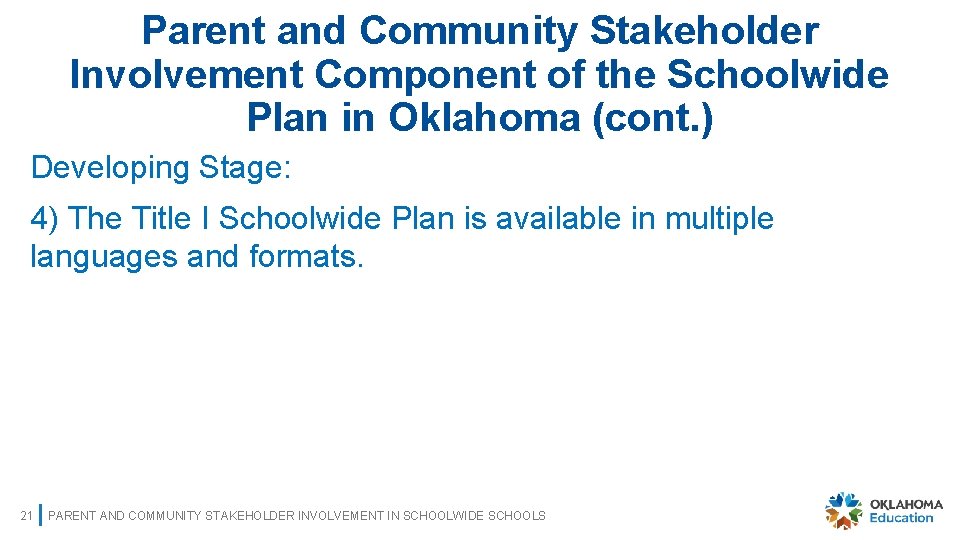 Parent and Community Stakeholder Involvement Component of the Schoolwide Plan in Oklahoma (cont.)

Developing Stage:

4) The Title I Schoolwide Plan is available in multiple languages and formats.

21 PARENT AND COMMUNITY STAKEHOLDER INVOLVEMENT IN SCHOOLWIDE SCHOOLS

OKLAHOMA Education